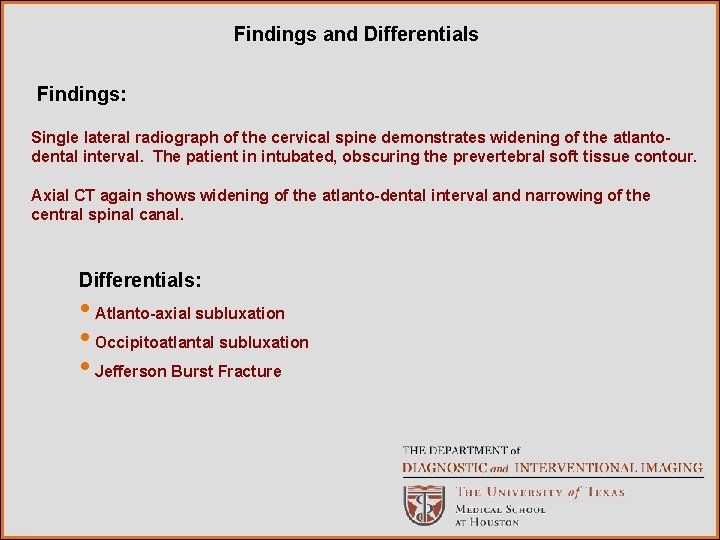 Findings and Differentials

Findings:

Single lateral radiograph of the cervical spine demonstrates widening of the atlanto-dental interval. The patient in intubated, obscuring the prevertebral soft tissue contour.

Axial CT again shows widening of the atlanto-dental interval and narrowing of the central spinal canal.

Differentials:

• Atlanto-axial subluxation
• Occipitoatlantal subluxation
• Jefferson Burst Fracture

THE DEPARTMENT of
DIAGNOSTIC and INTERVENTIONAL IMAGING
THE UNIVERSITY of TEXAS
MEDICAL SCHOOL
AT HOUSTON